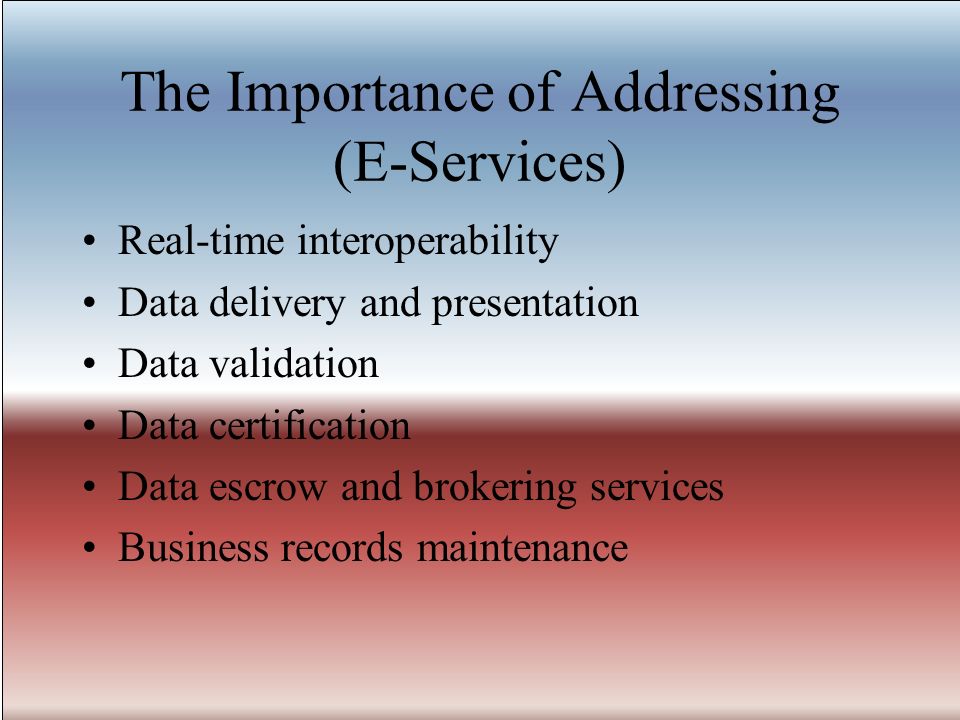 The Importance of Addressing (E-Services)

• Real-time interoperability
• Data delivery and presentation
• Data validation
• Data certification
• Data escrow and brokering services
• Business records maintenance